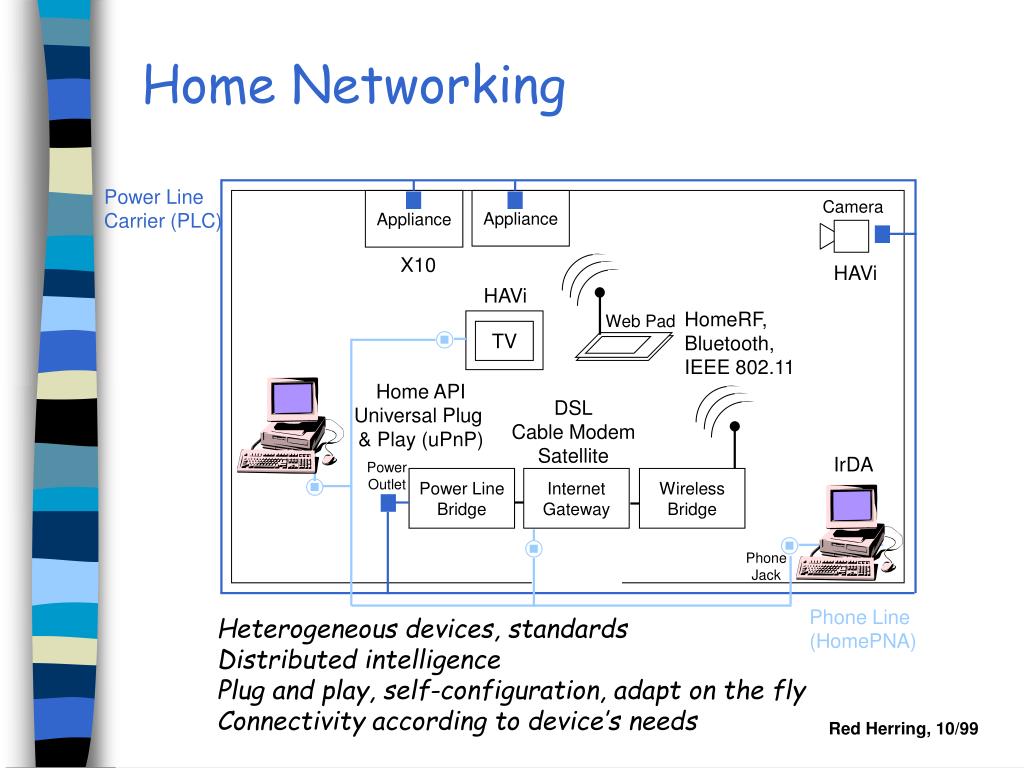 Home Networking

Power Line Carrier (PLC)

Appliance

Appliance

Camera

X10

HAVi

HAVi

TV

Web Pad

HomeRF, Bluetooth, IEEE 802.11

Home API Universal Plug & Play (uPnP)

DSL Cable Modem Satellite

IrDA

Power Outlet

Power Line Bridge

Internet Gateway

Wireless Bridge

Phone Jack

Phone Line (HomePNA)

Heterogeneous devices, standards
Distributed intelligence
Plug and play, self-configuration, adapt on the fly
Connectivity according to device's needs

Red Herring, 10/99